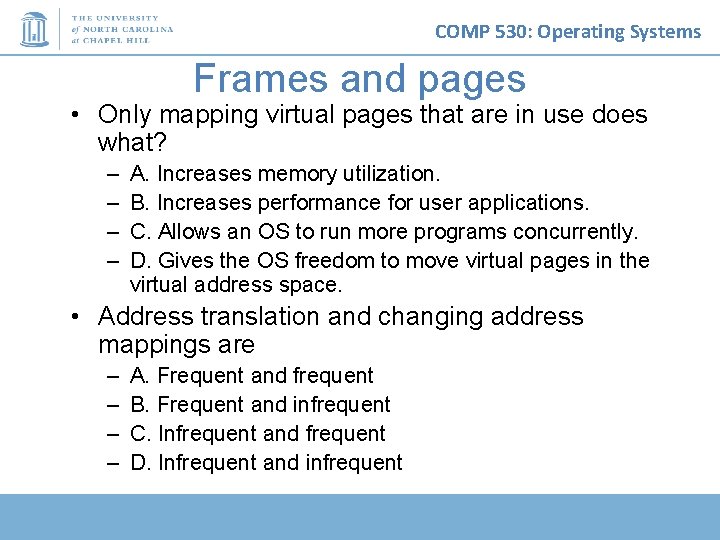 THE UNIVERSITY of NORTH CAROLINA at CHAPEL HILL

COMP 530: Operating Systems

Frames and pages

• Only mapping virtual pages that are in use does what?
  – A. Increases memory utilization.
  – B. Increases performance for user applications.
  – C. Allows an OS to run more programs concurrently.
  – D. Gives the OS freedom to move virtual pages in the virtual address space.

• Address translation and changing address mappings are
  – A. Frequent and frequent
  – B. Frequent and infrequent
  – C. Infrequent and frequent
  – D. Infrequent and infrequent